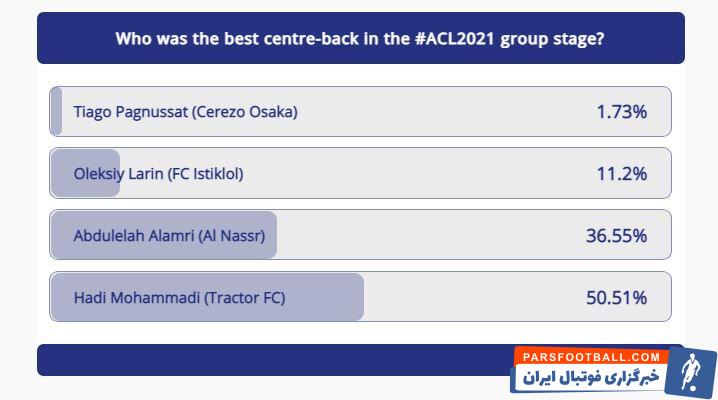 Who was the best centre-back in the #ACL2021 group stage?

Tiago Pagnussat (Cerezo Osaka) 1.73%

Oleksiy Larin (FC Istiklol) 11.2%

Abdulelah Alamri (Al Nassr) 36.55%

Hadi Mohammadi (Tractor FC) 50.51%

PARSFOOTBALL.COM
خبرگزاری فوتبال ایران